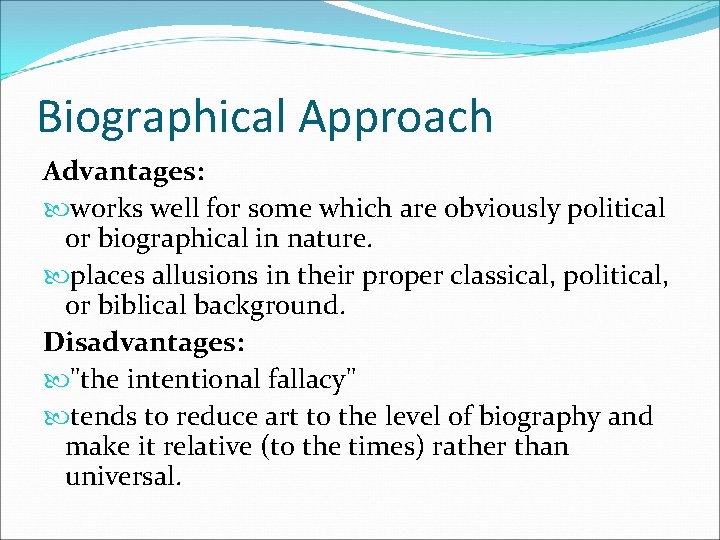 Biographical Approach

Advantages:

works well for some which are obviously political or biographical in nature.

places allusions in their proper classical, political, or biblical background.

Disadvantages:

"the intentional fallacy"

tends to reduce art to the level of biography and make it relative (to the times) rather than universal.